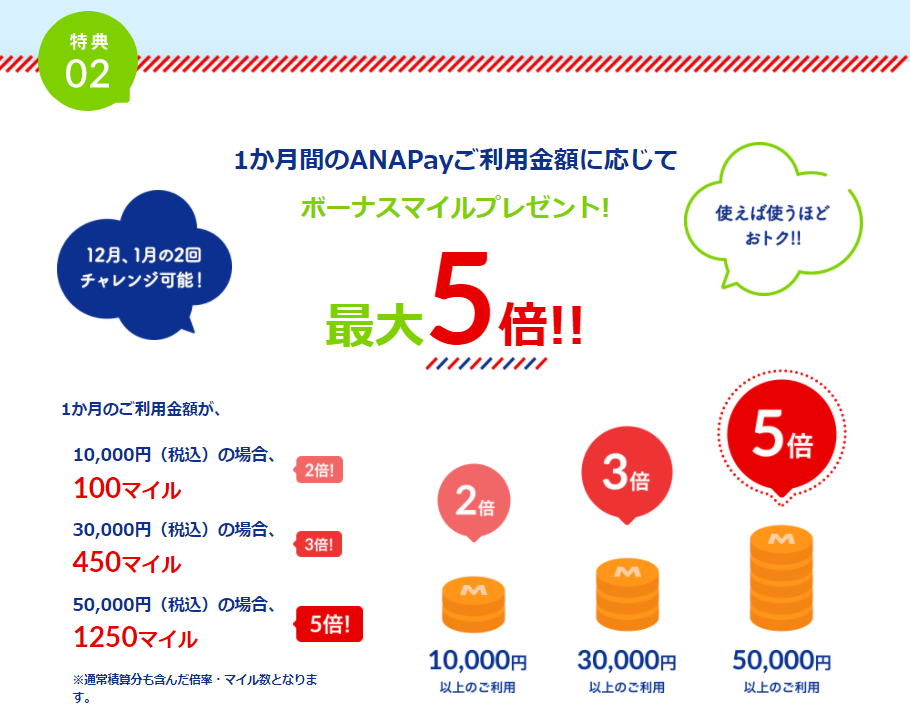 特典
02

1か月間のANAPayご利用金額に応じて

ボーナスマイルプレゼント!

12月、1月の2回
チャレンジ可能！

使えば使うほど
おトク!!

最大5倍!!

1か月のご利用金額が、

10,000円（税込）の場合、
100マイル
2倍!

30,000円（税込）の場合、
450マイル
3倍!

50,000円（税込）の場合、
1250マイル
5倍!

※通常積算分も含んだ倍率・マイル数となります。

2倍
M
10,000円
以上のご利用

3倍
M
30,000円
以上のご利用

5倍
M
50,000円
以上のご利用